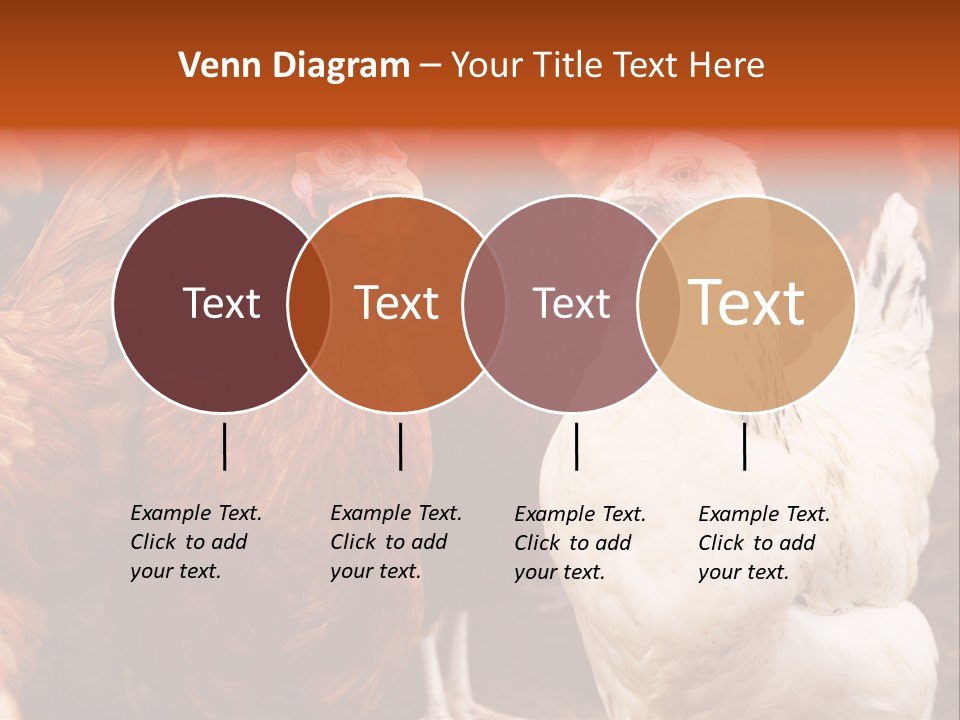 Venn Diagram – Your Title Text Here

Text

Text

Text

Text

Example Text. Click to add your text.

Example Text. Click to add your text.

Example Text. Click to add your text.

Example Text. Click to add your text.